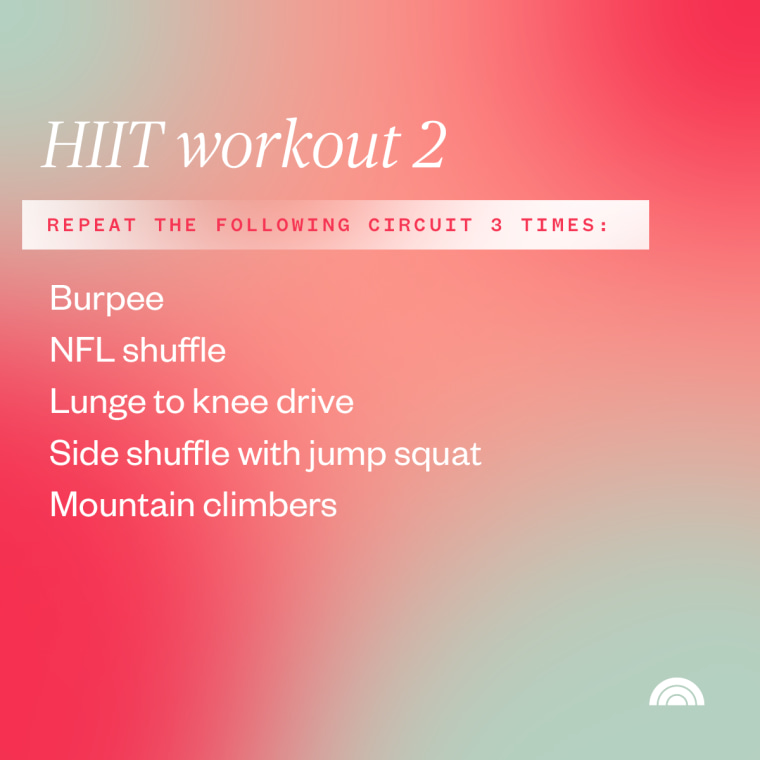 HIIT workout 2

REPEAT THE FOLLOWING CIRCUIT 3 TIMES:

Burpee
NFL shuffle
Lunge to knee drive
Side shuffle with jump squat
Mountain climbers